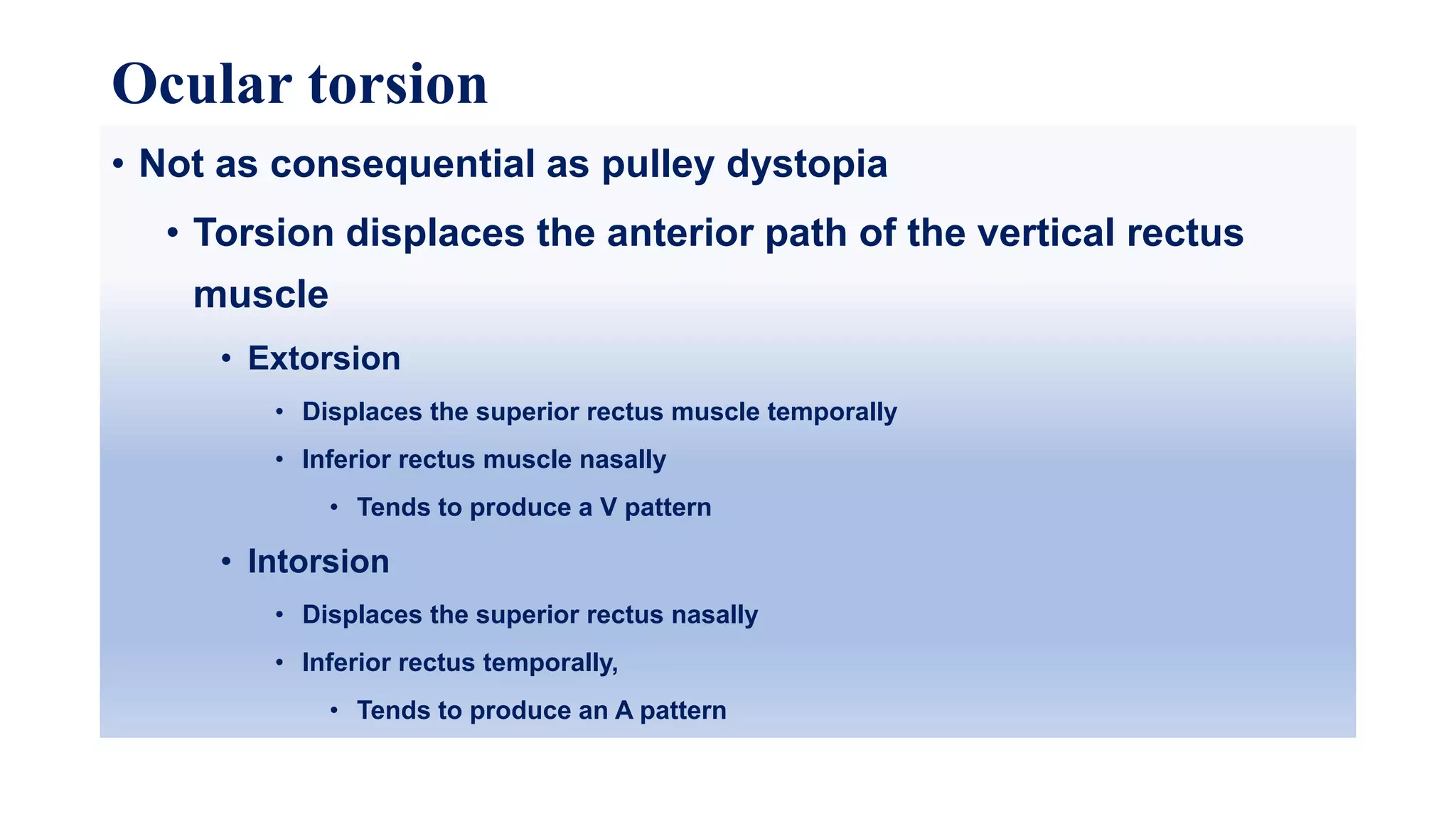 Ocular torsion

• Not as consequential as pulley dystopia
  • Torsion displaces the anterior path of the vertical rectus muscle
    • Extorsion
      • Displaces the superior rectus muscle temporally
      • Inferior rectus muscle nasally
        • Tends to produce a V pattern
    • Intorsion
      • Displaces the superior rectus nasally
      • Inferior rectus temporally,
        • Tends to produce an A pattern